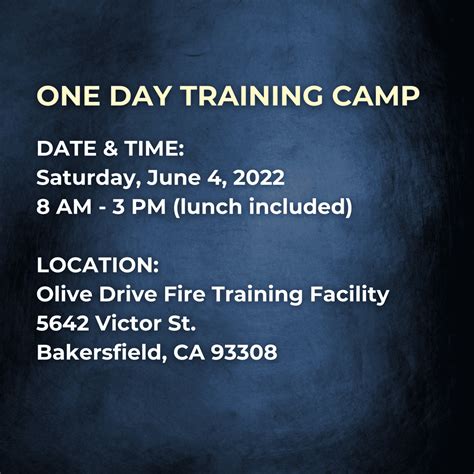 ONE DAY TRAINING CAMP

DATE & TIME:
Saturday, June 4, 2022
8 AM - 3 PM (lunch included)

LOCATION:
Olive Drive Fire Training Facility
5642 Victor St.
Bakersfield, CA 93308